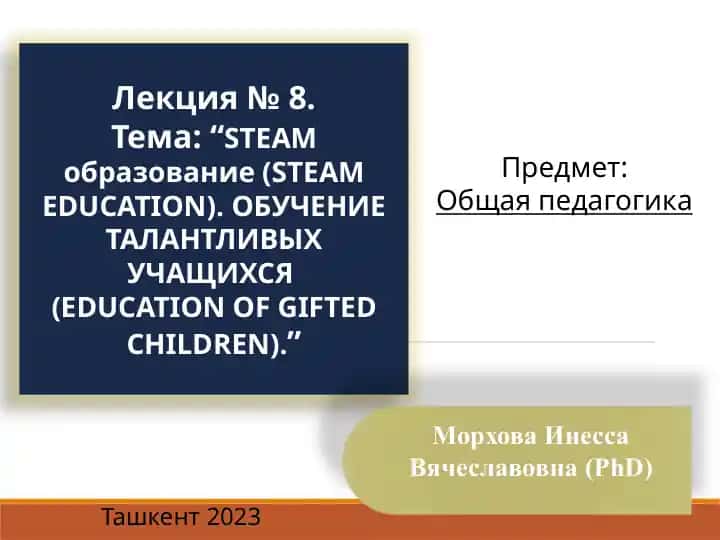 Лекция № 8.
Тема: “STEAM образование (STEAM EDUCATION). ОБУЧЕНИЕ ТАЛАНТЛИВЫХ УЧАЩИХСЯ (EDUCATION OF GIFTED CHILDREN).”

Предмет:
Общая педагогика

Морхова Инесса Вячеславовна (PhD)

Ташкент 2023